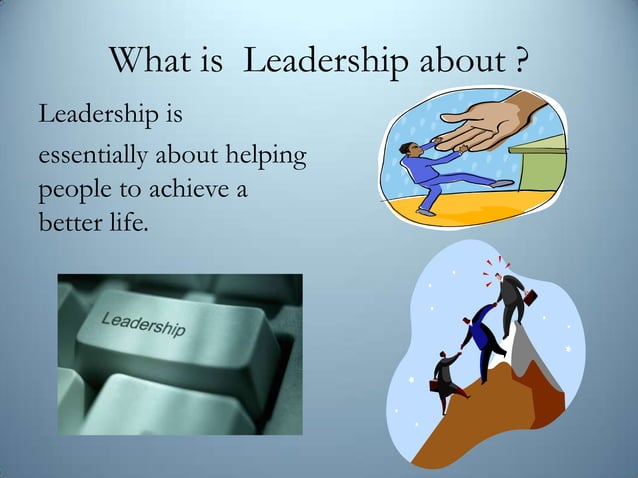 What is  Leadership about ?

Leadership is

essentially about helping people to achieve a better life.

Leadership